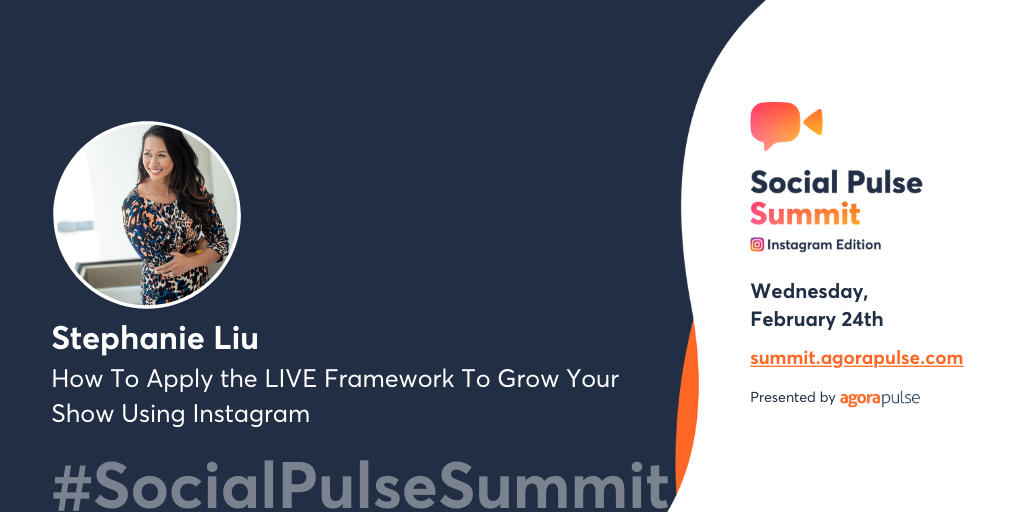 Stephanie Liu

How To Apply the LIVE Framework To Grow Your Show Using Instagram

#SocialPulseSummit

Social Pulse Summit

Instagram Edition

Wednesday, February 24th

summit.agorapulse.com

Presented by agorapulse